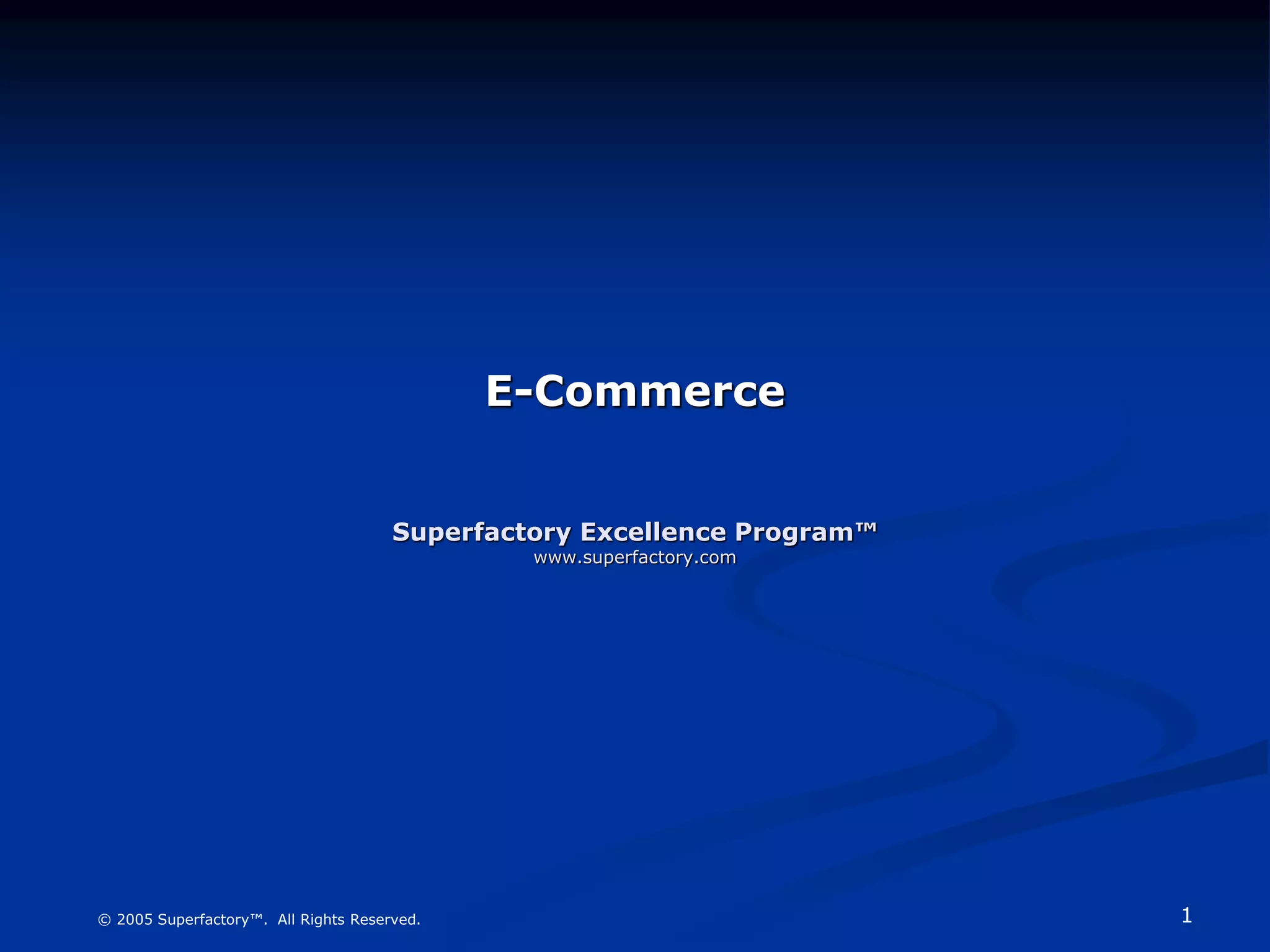 E-Commerce

Superfactory Excellence Program™
www.superfactory.com

© 2005 Superfactory™. All Rights Reserved.

1